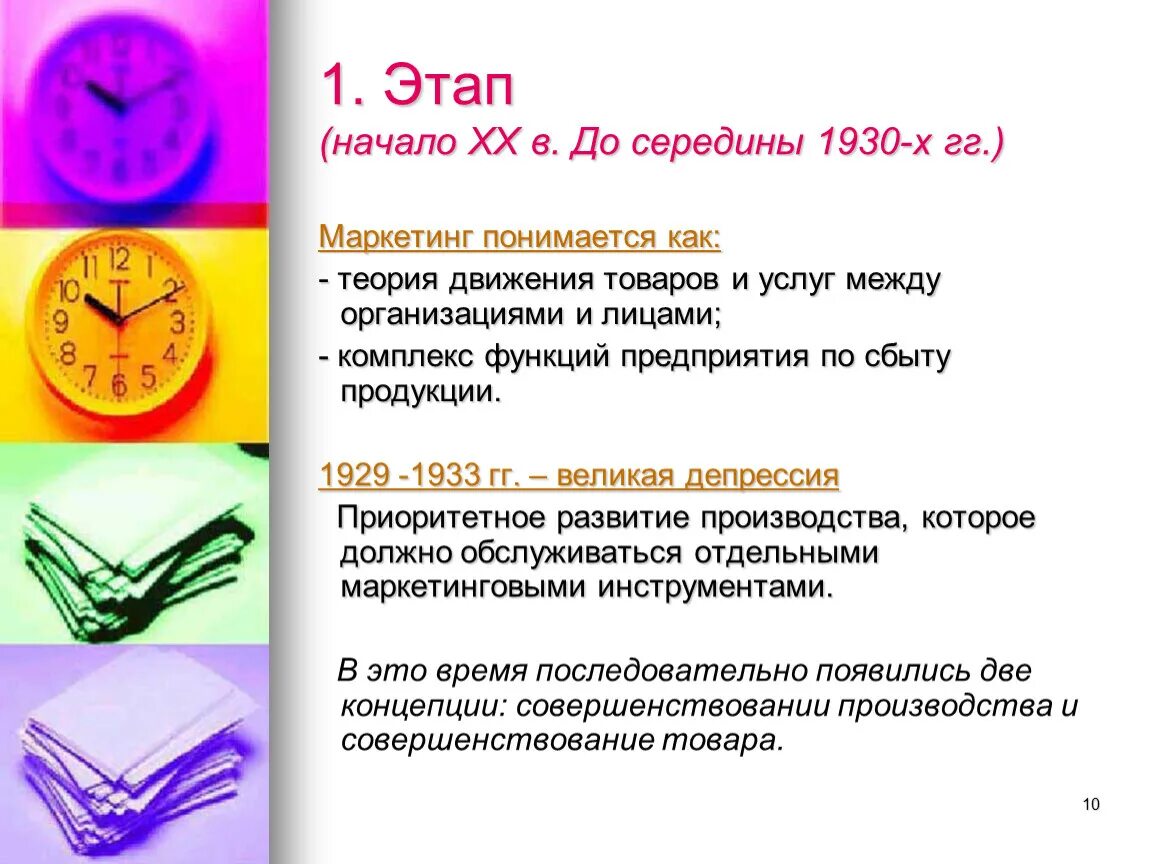 1. Этап
(начало XX в. До середины 1930-х гг.)

Маркетинг понимается как:
- теория движения товаров и услуг между организациями и лицами;
- комплекс функций предприятия по сбыту продукции.

1929 -1933 гг. – великая депрессия
Приоритетное развитие производства, которое должно обслуживаться отдельными маркетинговыми инструментами.

В это время последовательно появились две концепции: совершенствовании производства и совершенствование товара.

10